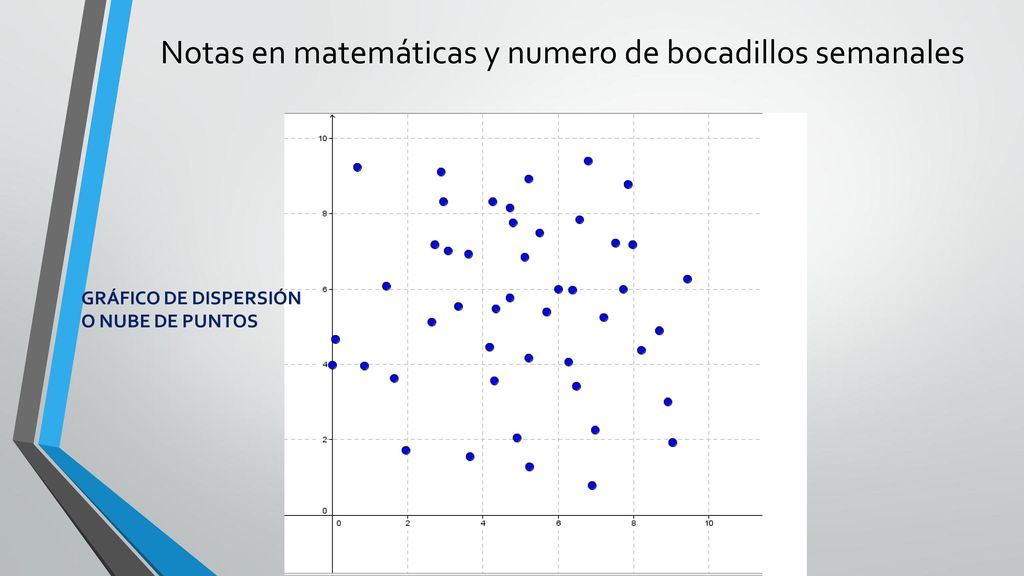 Notas en matemáticas y numero de bocadillos semanales

GRÁFICO DE DISPERSIÓN O NUBE DE PUNTOS

10
8
6
4
2
0
0
2
4
6
8
10